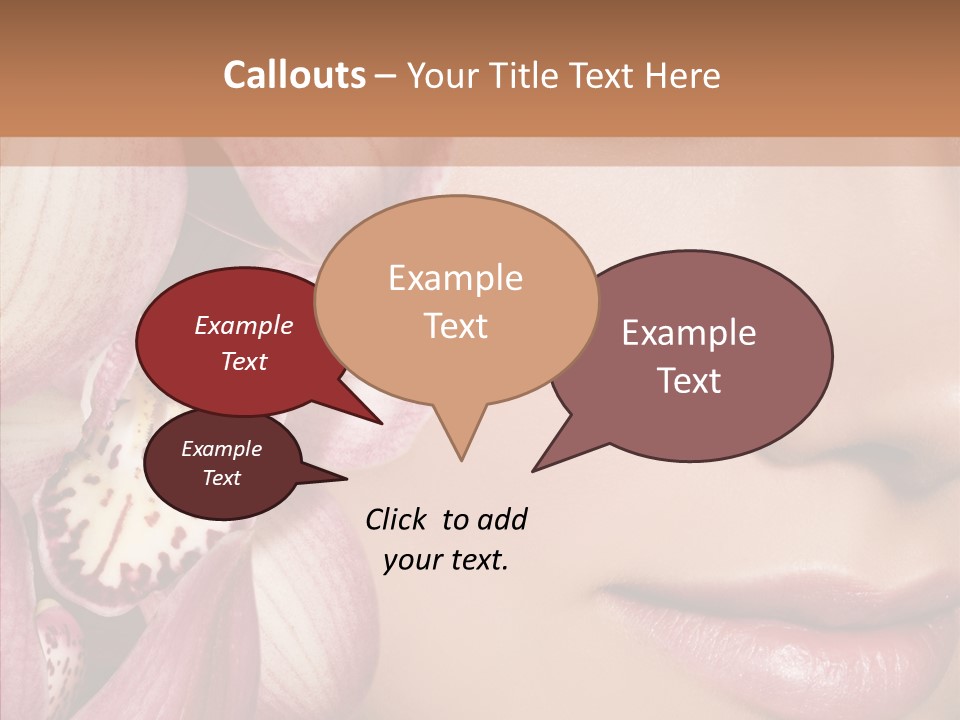 Callouts – Your Title Text Here

Example Text

Example Text

Example Text

Example Text

Click to add your text.